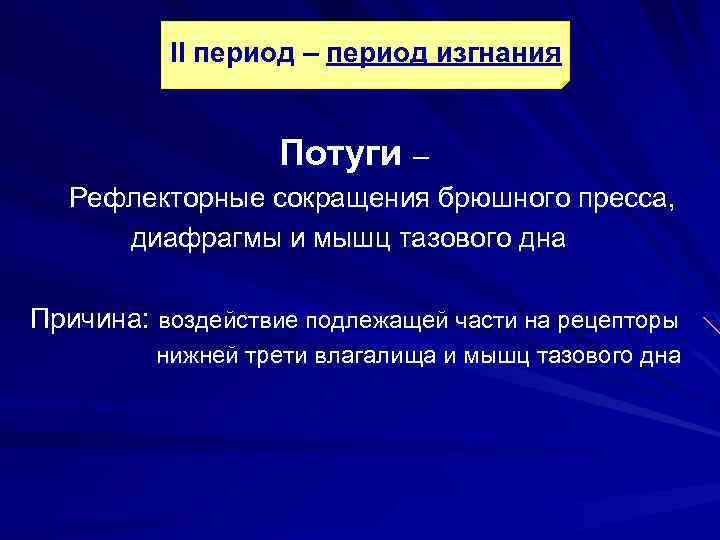 II период – период изгнания

Потуги –

Рефлекторные сокращения брюшного пресса, диафрагмы и мышц тазового дна

Причина: воздействие подлежащей части на рецепторы нижней трети влагалища и мышц тазового дна